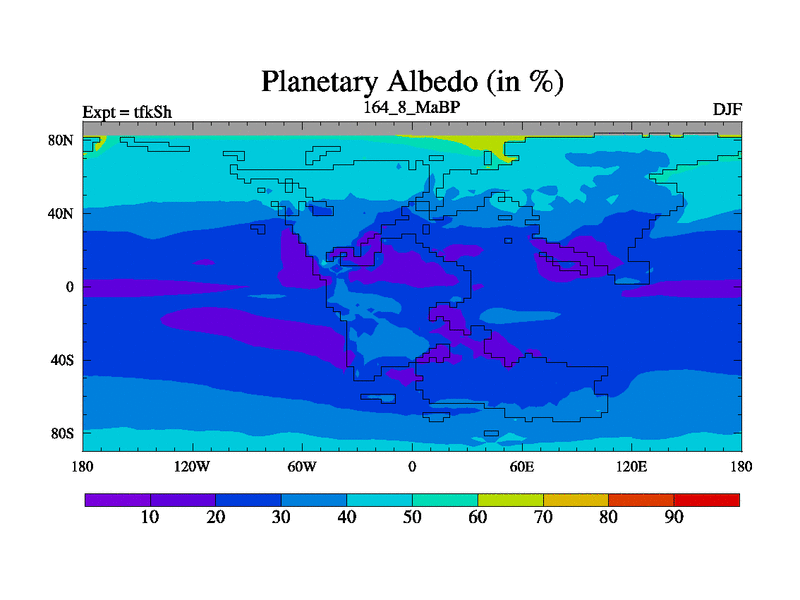 Planetary Albedo (in %)

Expt = tfkSh

164_8_MaBP

DJF

80N
40N
0
40S
80S

180
120W
60W
0
60E
120E
180

10
20
30
40
50
60
70
80
90